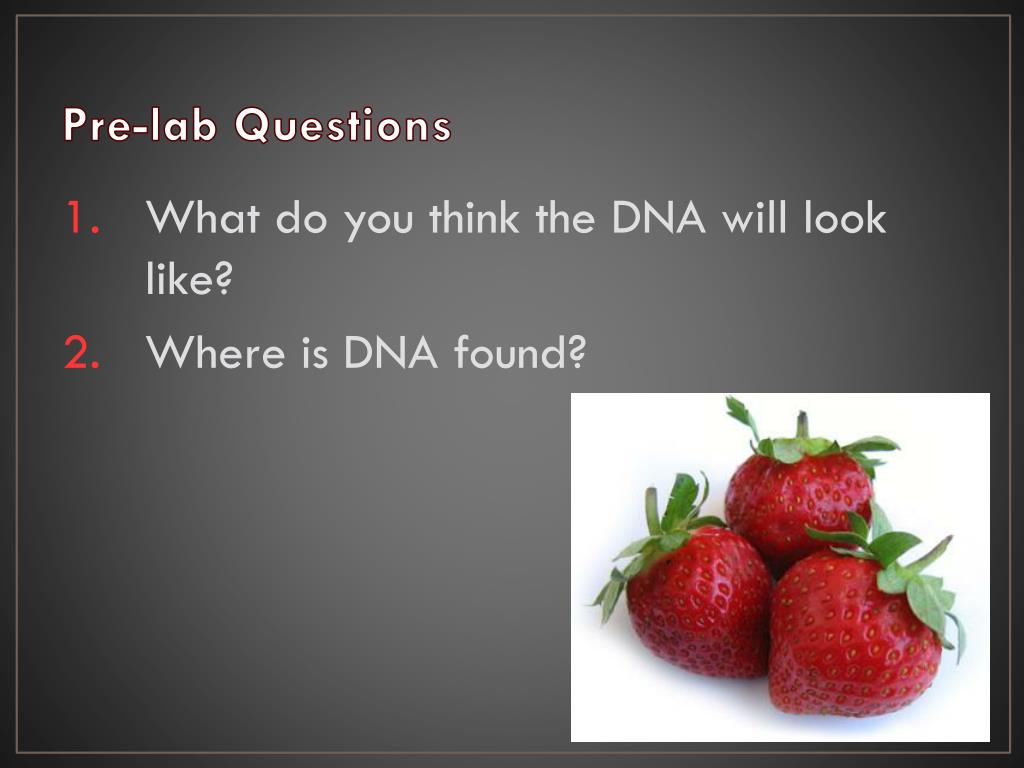 Pre-lab Questions

1. What do you think the DNA will look like?
2. Where is DNA found?